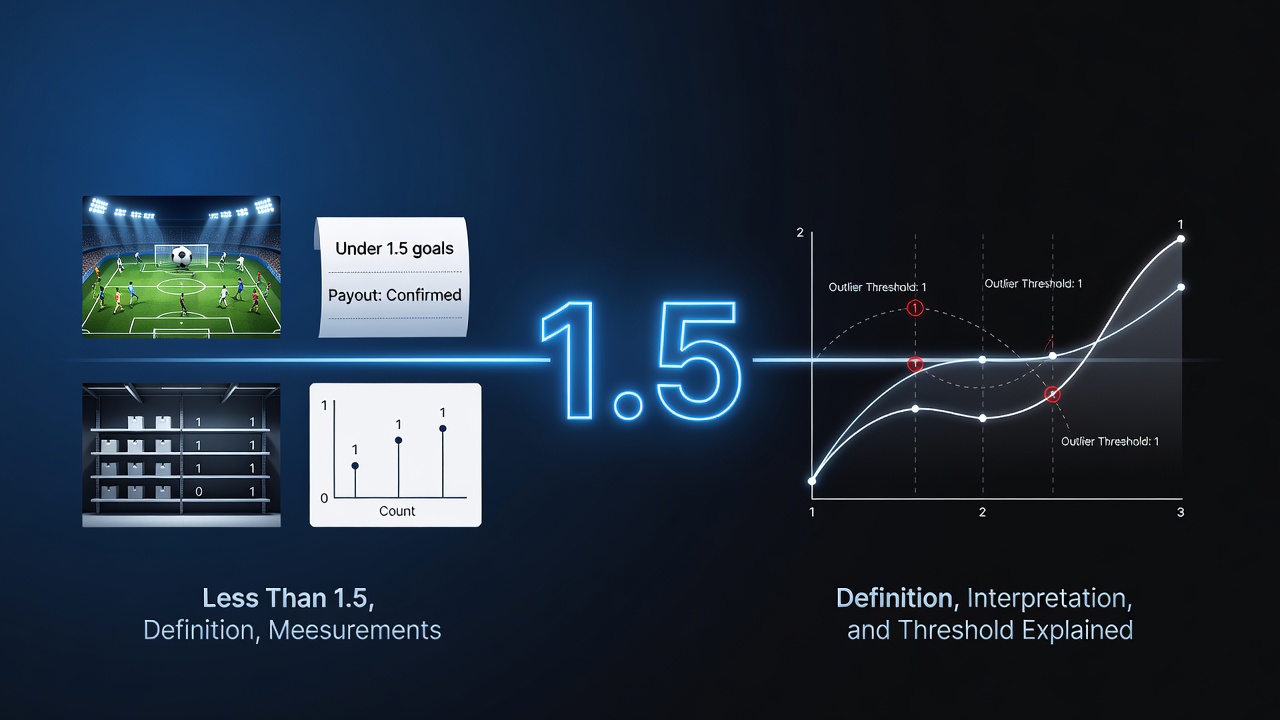 Under 1.5 goals

Payout: Confirmed

1 1
1 1
1 1
0 1

1
1
1
1
0
Count

1.5

2
1
Outlier Threshold: 1
Outlier Threshold: 1
1
Outlier Threshold: 1
1
2
3

Less Than 1.5,
Definition, Meesurements

Definition, Interpretation,
and Threshold Explained